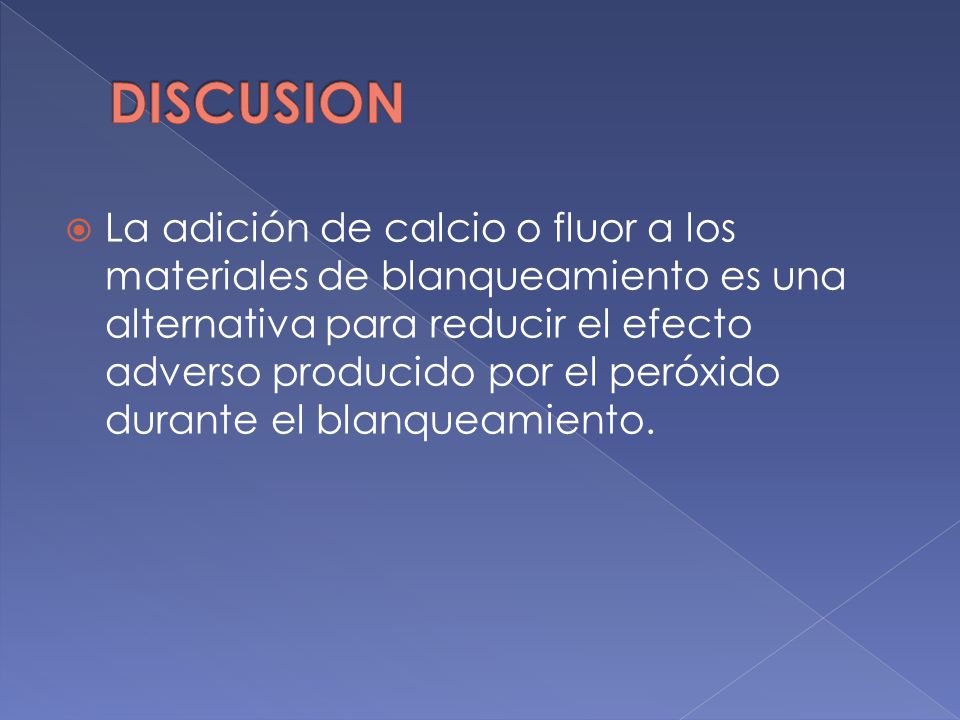 DISCUSION

La adición de calcio o fluor a los materiales de blanqueamiento es una alternativa para reducir el efecto adverso producido por el peróxido durante el blanqueamiento.